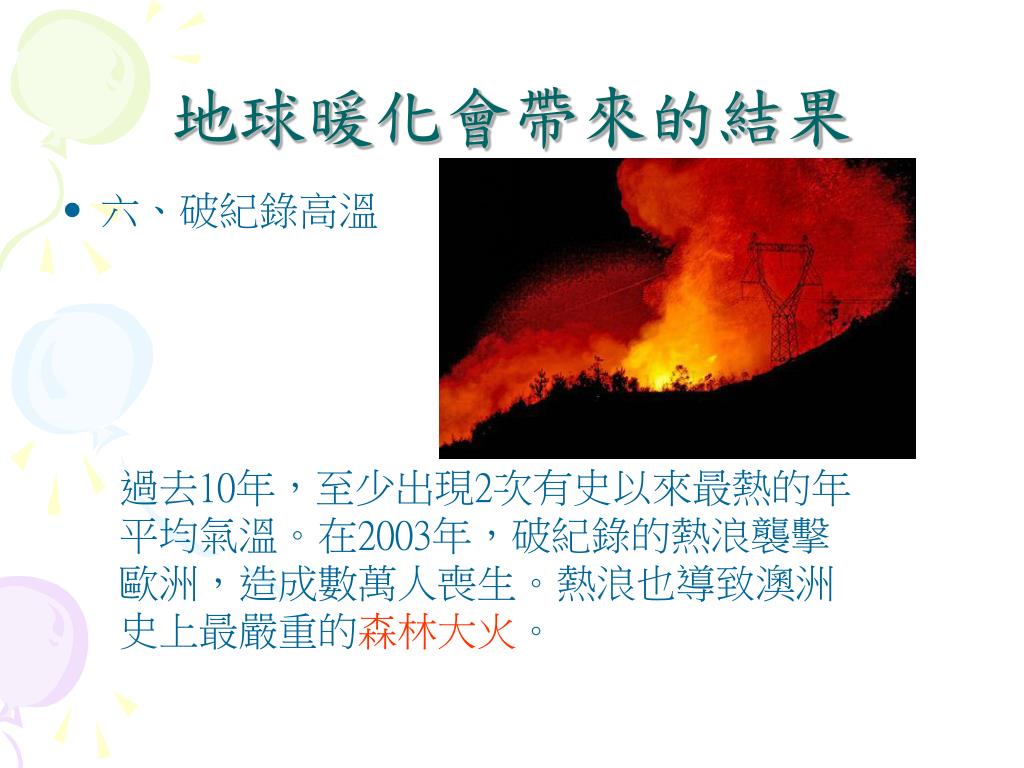 地球暖化會帶來的結果

• 六、破紀錄高溫

過去10年，至少出現2次有史以來最熱的年平均氣溫。在2003年，破紀錄的熱浪襲擊歐洲，造成數萬人喪生。熱浪也導致澳洲史上最嚴重的森林大火。